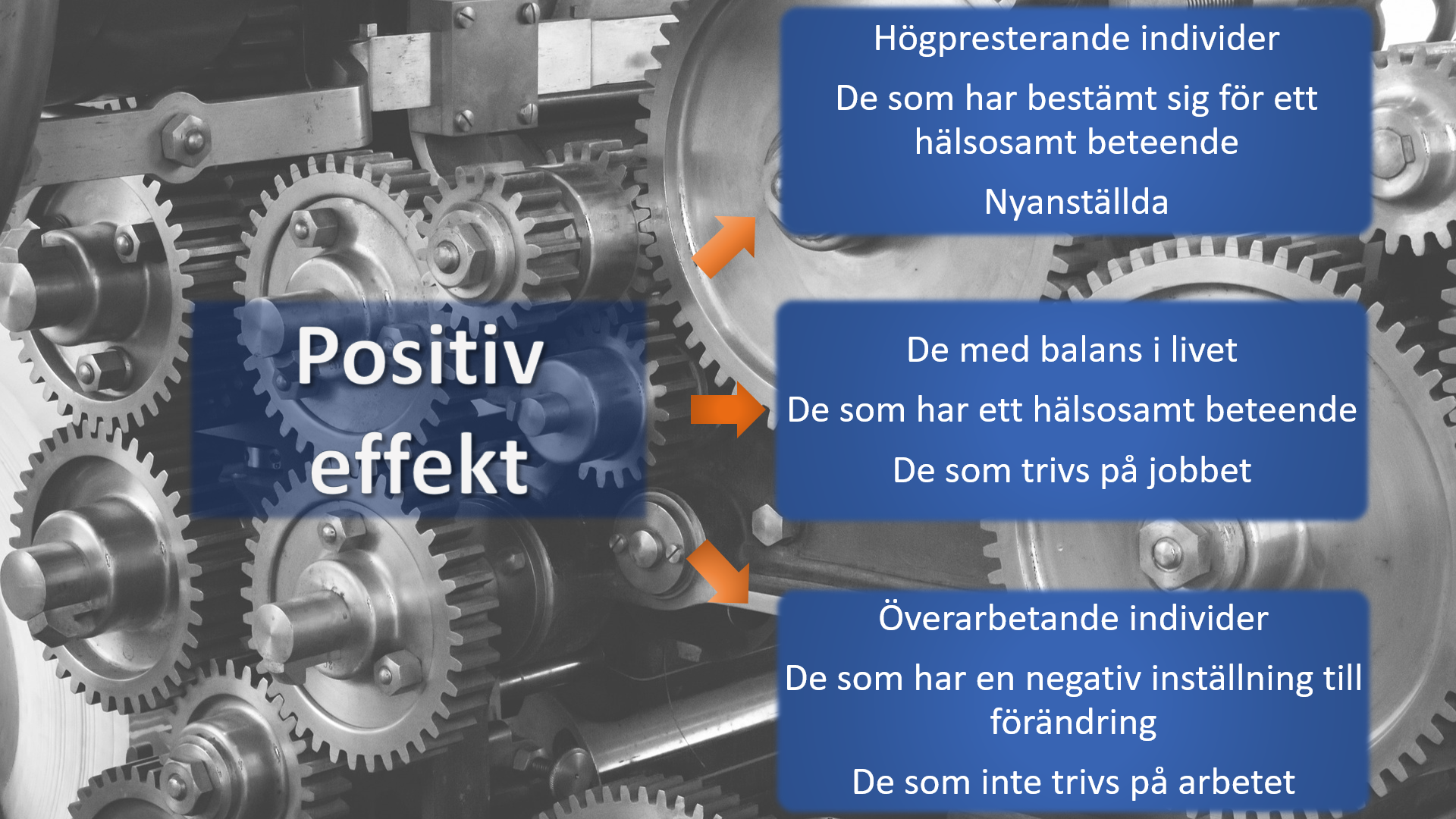 Positiv effekt

Högpresterande individer

De som har bestämt sig för ett hälsosamt beteende

Nyanställda

De med balans i livet

De som har ett hälsosamt beteende

De som trivs på jobbet

Överarbetande individer

De som har en negativ inställning till förändring

De som inte trivs på arbetet